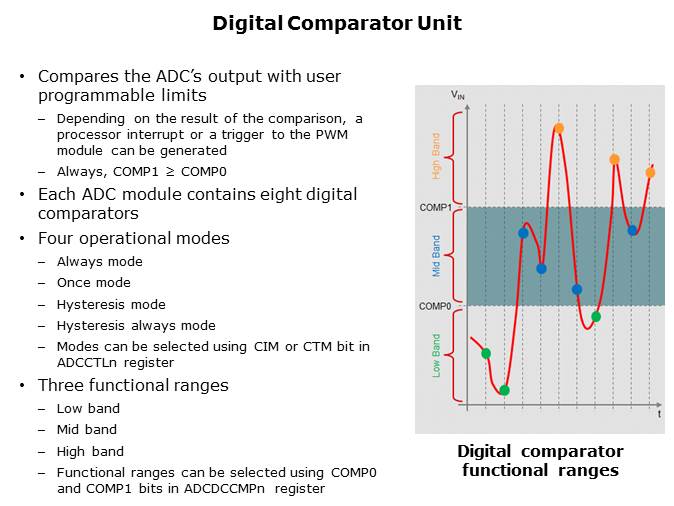 Digital Comparator Unit

• Compares the ADC's output with user programmable limits
 – Depending on the result of the comparison, a processor interrupt or a trigger to the PWM module can be generated
 – Always, COMP1 ≥ COMP0
• Each ADC module contains eight digital comparators
• Four operational modes
 – Always mode
 – Once mode
 – Hysteresis mode
 – Hysteresis always mode
 – Modes can be selected using CIM or CTM bit in ADCCTLn register
• Three functional ranges
 – Low band
 – Mid band
 – High band
 – Functional ranges can be selected using COMP0 and COMP1 bits in ADCDCCMPn register

$V_{IN}$
High Band
COMP1
Mid Band
COMP0
Low Band
t

Digital comparator functional ranges